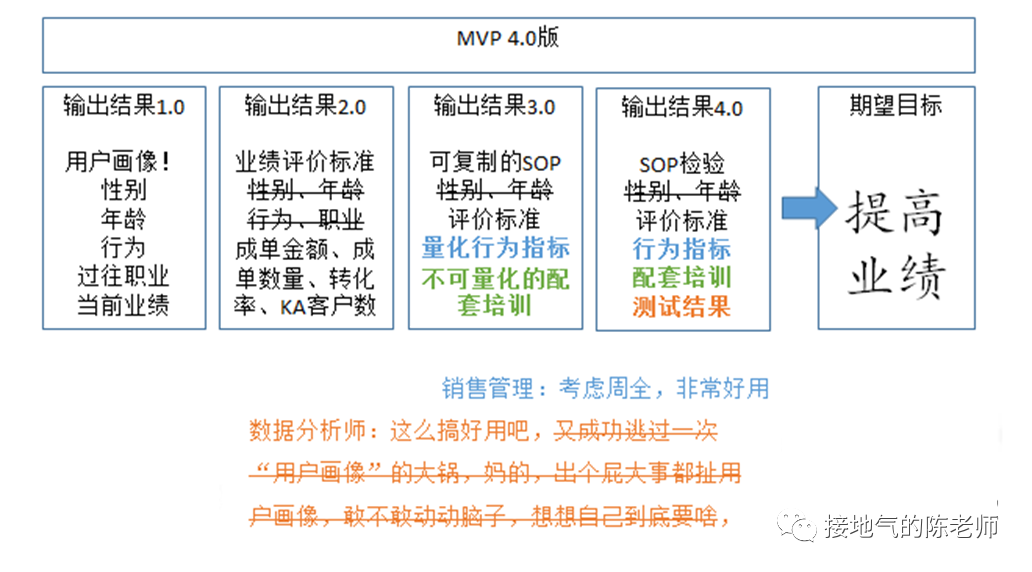 MVP 4.0版

输出结果1.0

用户画像！
性别
年龄
行为
过往职业
当前业绩

输出结果2.0

业绩评价标准
性别、年龄
行为、职业
成单金额、成单数量、转化率、KA客户数

输出结果3.0

可复制的SOP
性别、年龄
评价标准
量化行为指标
不可量化的配套培训

输出结果4.0

SOP检验
性别、年龄
评价标准
行为指标
配套培训
测试结果

期望目标

提高业绩

销售管理：考虑周全，非常好用

数据分析师：这么搞好用吧，又成功逃过一次“用户画像”的大锅，妈的，出个屁大事都扯用户画像，敢不敢动动脑子，想想自己到底要啥，

接地气的陈老师